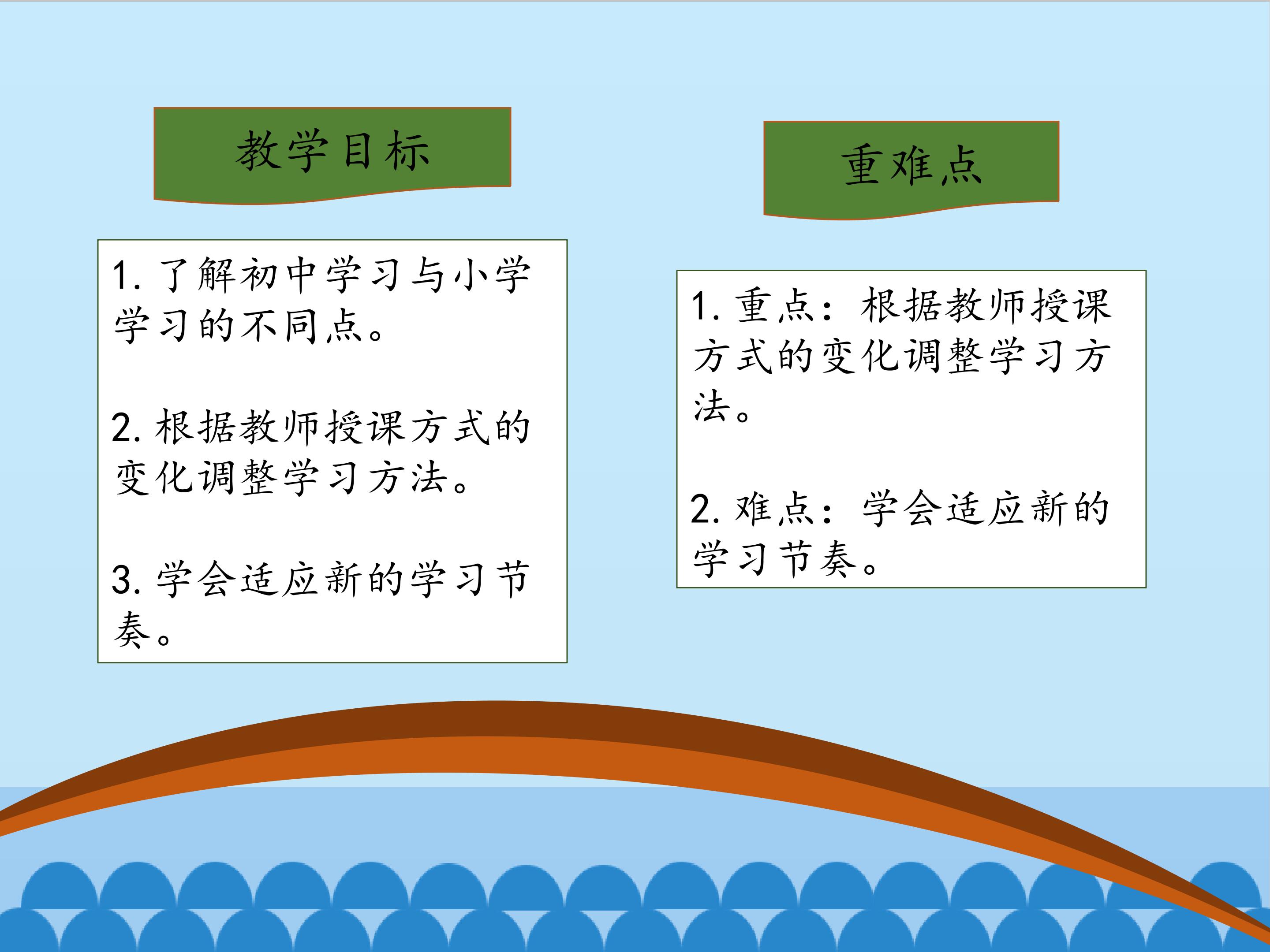 教学目标

1.了解初中学习与小学学习的不同点。

2.根据教师授课方式的变化调整学习方法。

3.学会适应新的学习节奏。

重难点

1.重点：根据教师授课方式的变化调整学习方法。

2.难点：学会适应新的学习节奏。